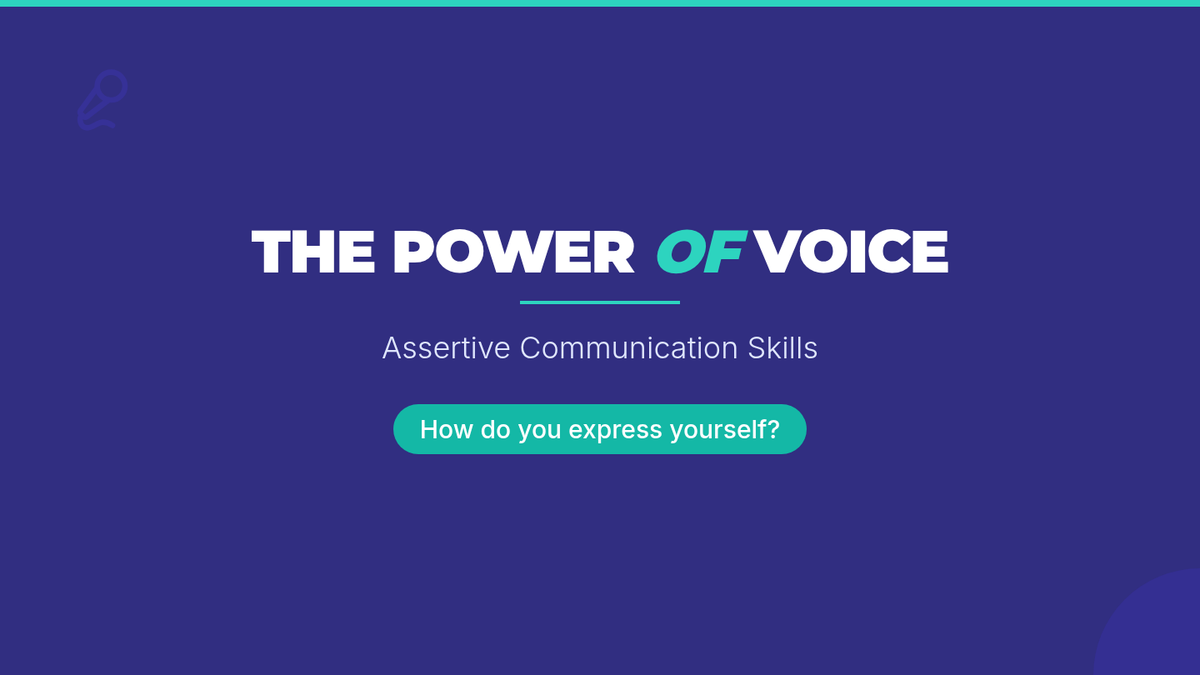 THE POWER OF VOICE

Assertive Communication Skills

How do you express yourself?